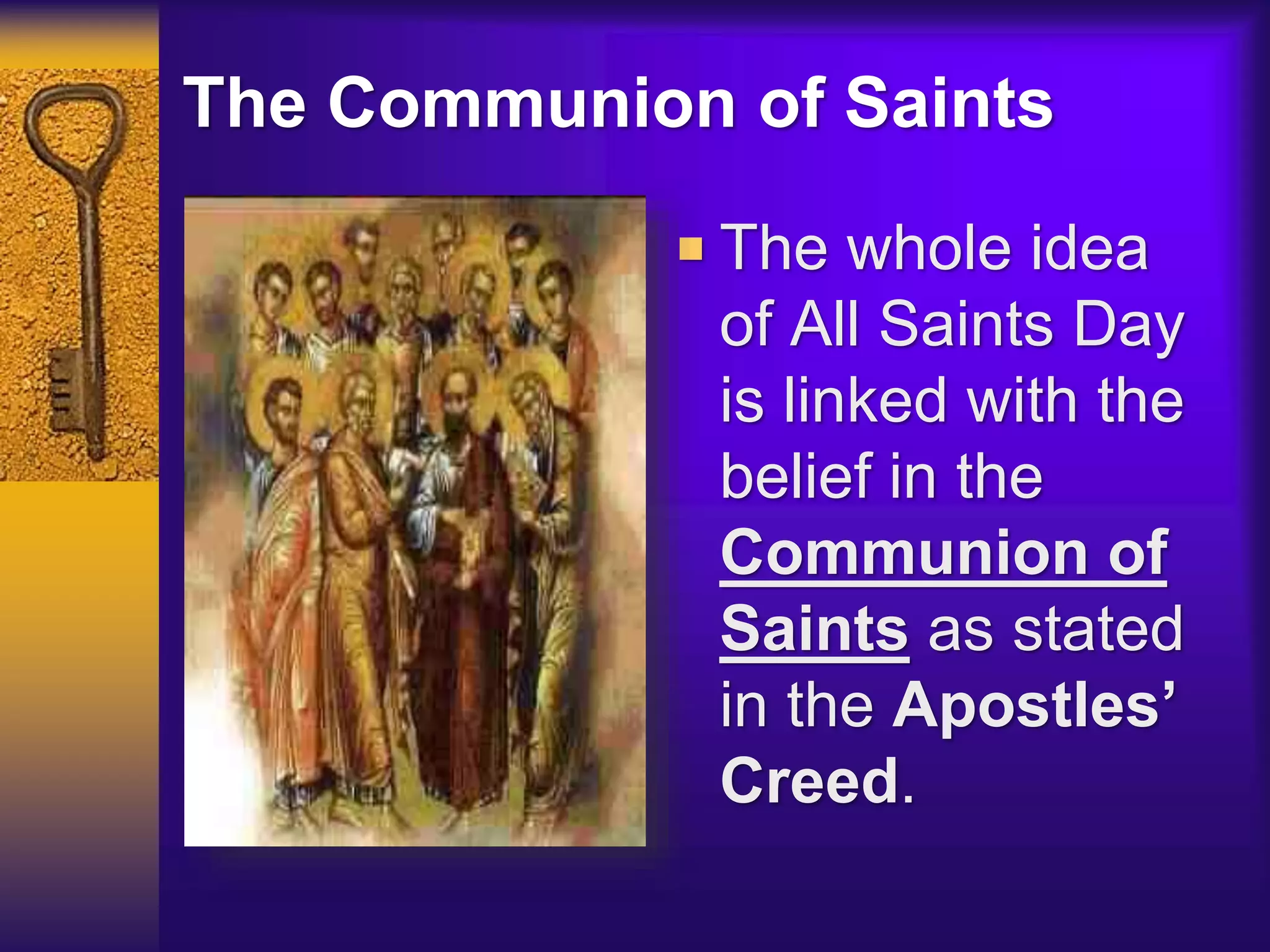 The Communion of Saints

The whole idea of All Saints Day is linked with the belief in the Communion of Saints as stated in the Apostles' Creed.